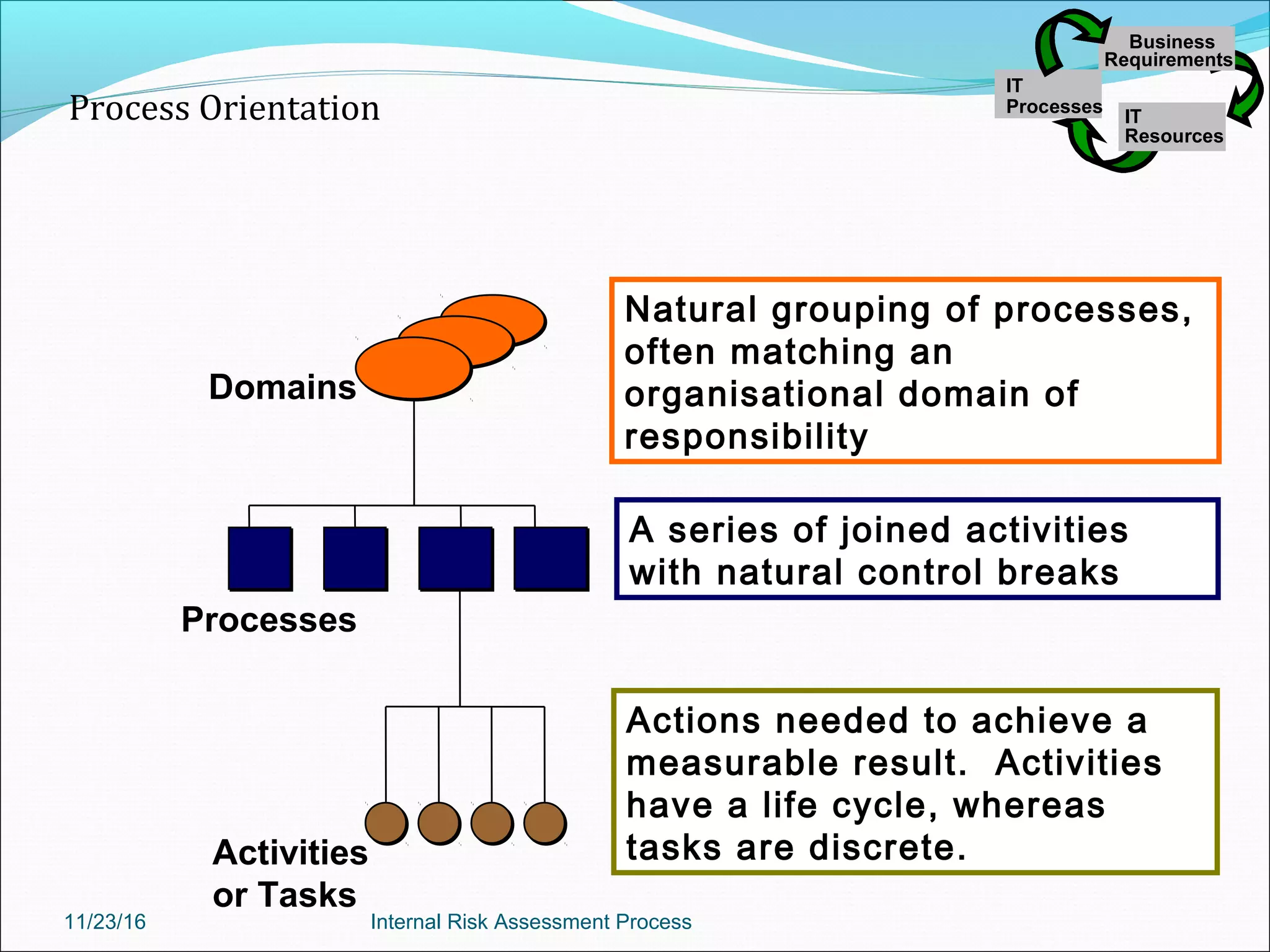 Process Orientation

Business Requirements

IT Processes

IT Resources

Domains

Natural grouping of processes, often matching an organisational domain of responsibility

Processes

A series of joined activities with natural control breaks

Activities or Tasks

Actions needed to achieve a measurable result. Activities have a life cycle, whereas tasks are discrete.

11/23/16

Internal Risk Assessment Process